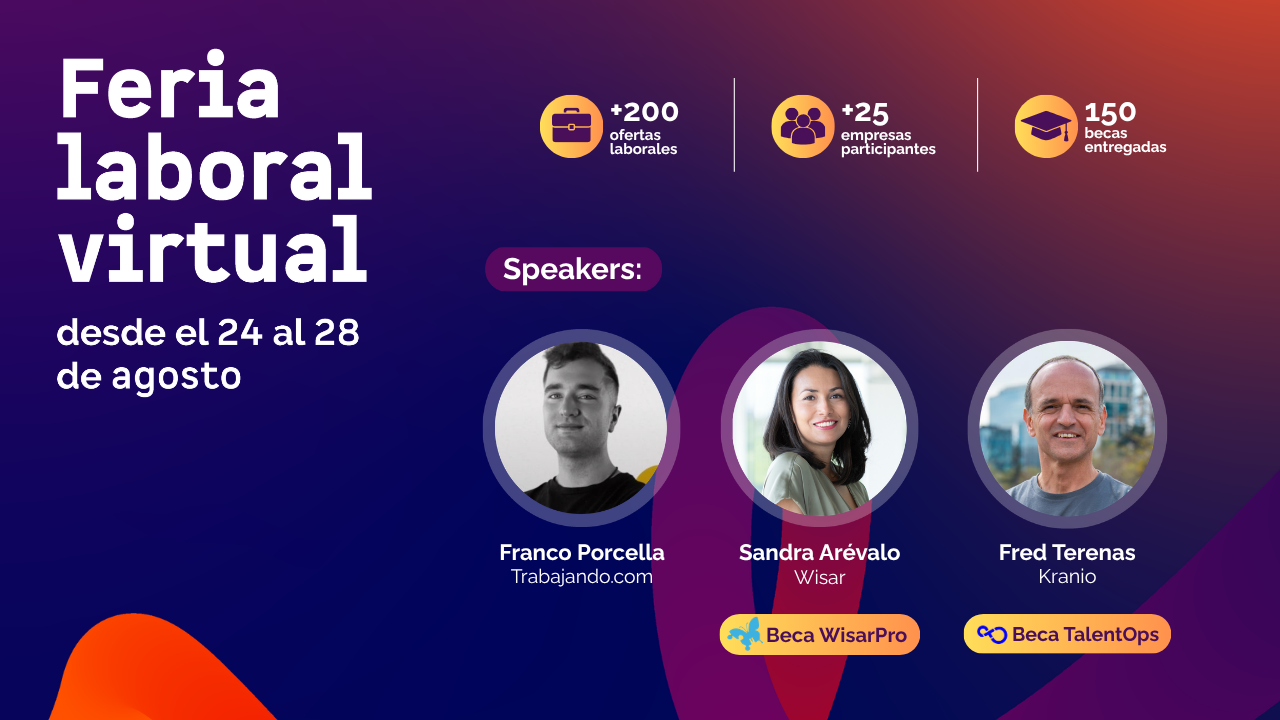 Feria laboral virtual

desde el 24 al 28 de agosto

+200 ofertas laborales

+25 empresas participantes

150 becas entregadas

Speakers:

Franco Porcella
Trabajando.com

Sandra Arévalo
Wisar

Beca WisarPro

Fred Terenas
Kranio

Beca TalentOps